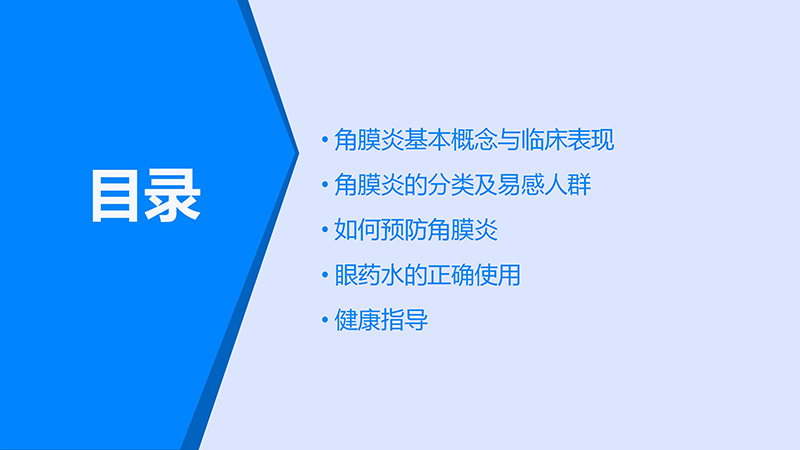 目录

• 角膜炎基本概念与临床表现
• 角膜炎的分类及易感人群
• 如何预防角膜炎
• 眼药水的正确使用
• 健康指导